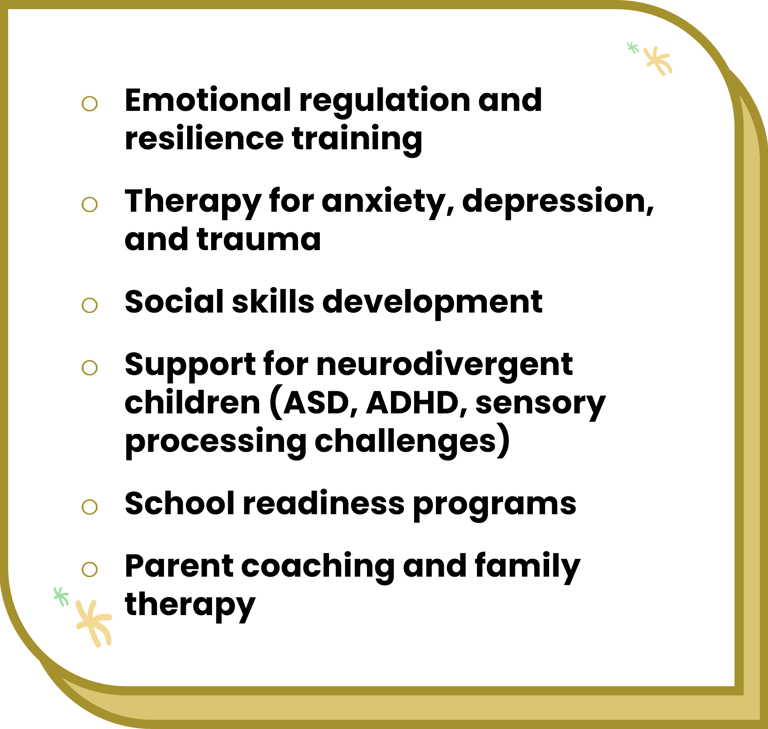 ○ Emotional regulation and resilience training

○ Therapy for anxiety, depression, and trauma

○ Social skills development

○ Support for neurodivergent children (ASD, ADHD, sensory processing challenges)

○ School readiness programs

○ Parent coaching and family therapy